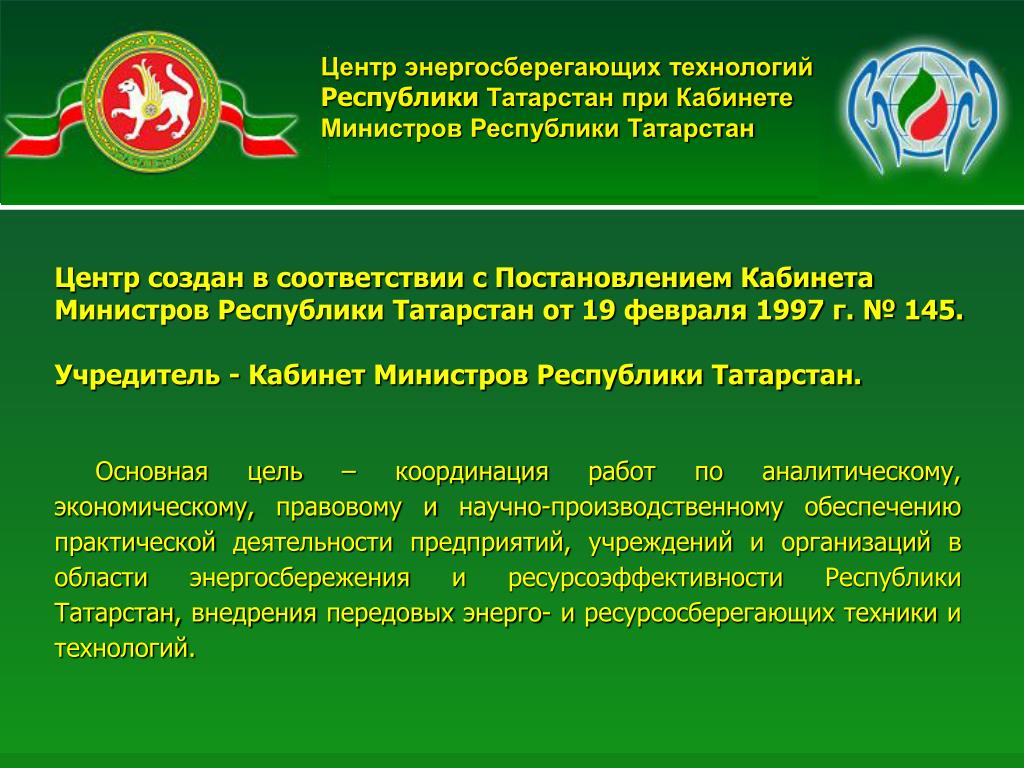 Центр энергосберегающих технологий Республики Татарстан при Кабинете Министров Республики Татарстан

Центр создан в соответствии с Постановлением Кабинета Министров Республики Татарстан от 19 февраля 1997 г. № 145.

Учредитель - Кабинет Министров Республики Татарстан.

Основная цель – координация работ по аналитическому, экономическому, правовому и научно-производственному обеспечению практической деятельности предприятий, учреждений и организаций в области энергосбережения и ресурсоэффективности Республики Татарстан, внедрения передовых энерго- и ресурсосберегающих техники и технологий.